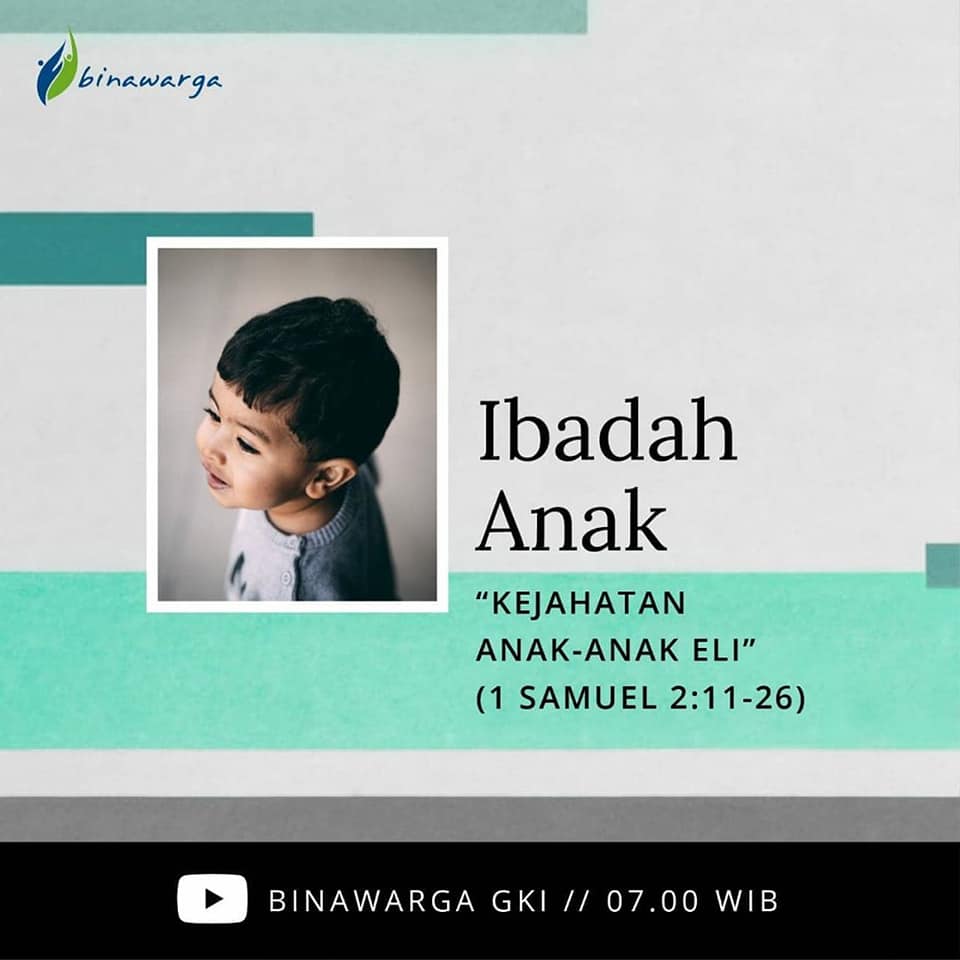 binawarga

Ibadah Anak

“KEJAHATAN ANAK-ANAK ELI” (1 SAMUEL 2:11-26)

BINAWARGA GKI // 07.00 WIB